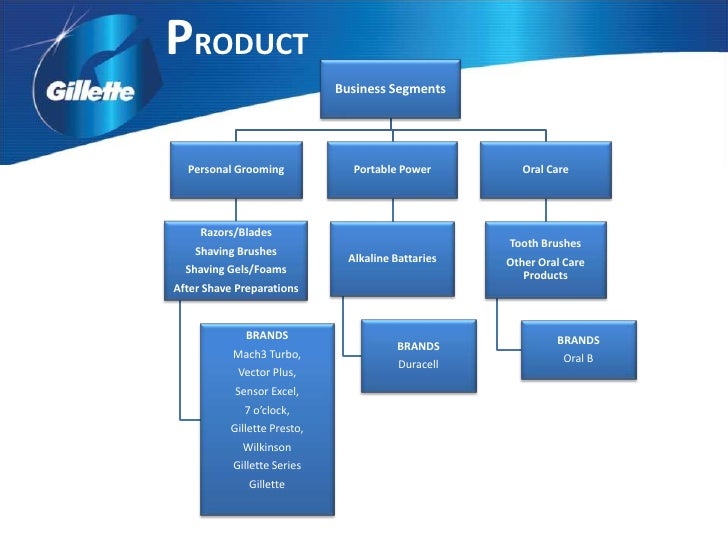 Gillette

PRODUCT

Business Segments

Personal Grooming

Portable Power

Oral Care

Razors/Blades
Shaving Brushes
Shaving Gels/Foams
After Shave Preparations

Alkaline Battaries

Tooth Brushes
Other Oral Care Products

BRANDS
Mach3 Turbo,
Vector Plus,
Sensor Excel,
7 o'clock,
Gillette Presto,
Wilkinson
Gillette Series
Gillette

BRANDS
Duracell

BRANDS
Oral B